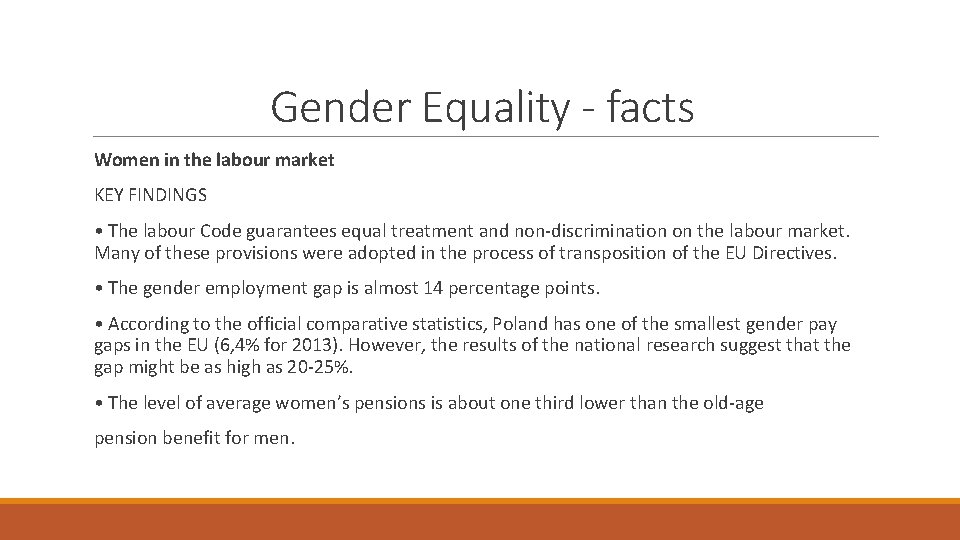 Gender Equality - facts

Women in the labour market

KEY FINDINGS

• The labour Code guarantees equal treatment and non-discrimination on the labour market. Many of these provisions were adopted in the process of transposition of the EU Directives.

• The gender employment gap is almost 14 percentage points.

• According to the official comparative statistics, Poland has one of the smallest gender pay gaps in the EU (6,4% for 2013). However, the results of the national research suggest that the gap might be as high as 20-25%.

• The level of average women's pensions is about one third lower than the old-age

pension benefit for men.